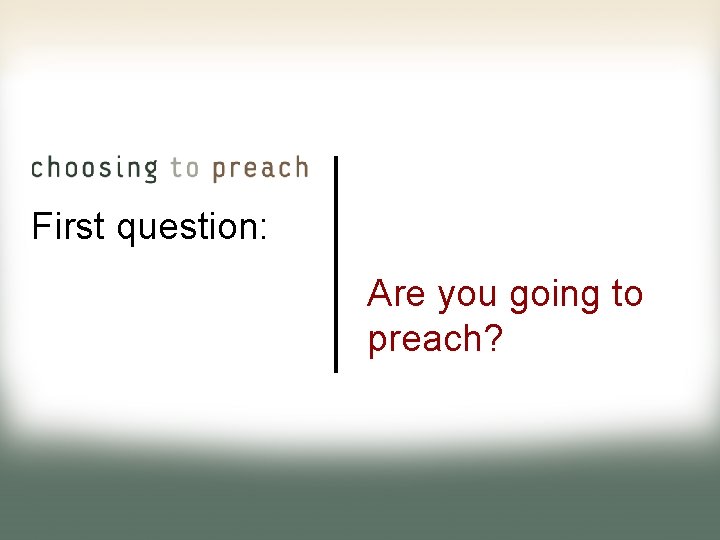 choosing to preach

First question:

Are you going to preach?